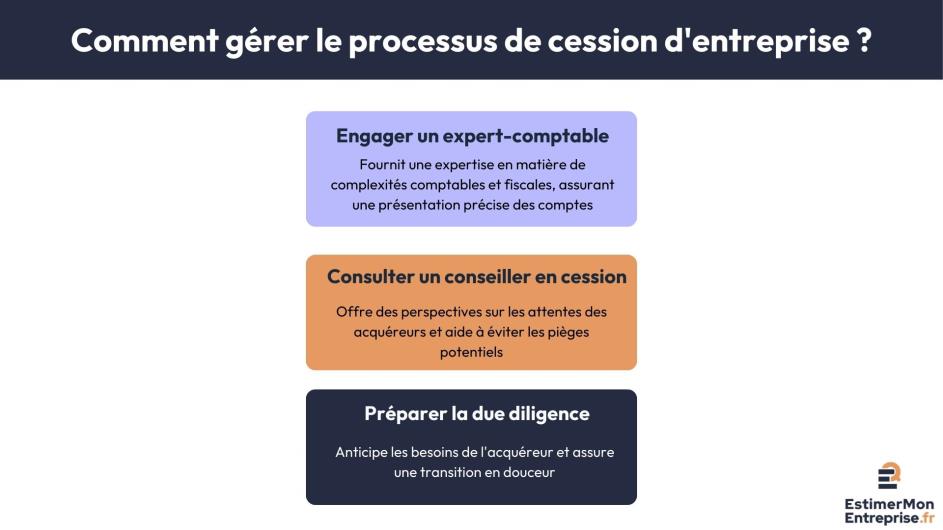 Comment gérer le processus de cession d'entreprise ?

Engager un expert-comptable

Fournit une expertise en matière de complexités comptables et fiscales, assurant une présentation précise des comptes

Consulter un conseiller en cession

Offre des perspectives sur les attentes des acquéreurs et aide à éviter les pièges potentiels

Préparer la due diligence

Anticipe les besoins de l'acquéreur et assure une transition en douceur

EstimerMon Entreprise.fr